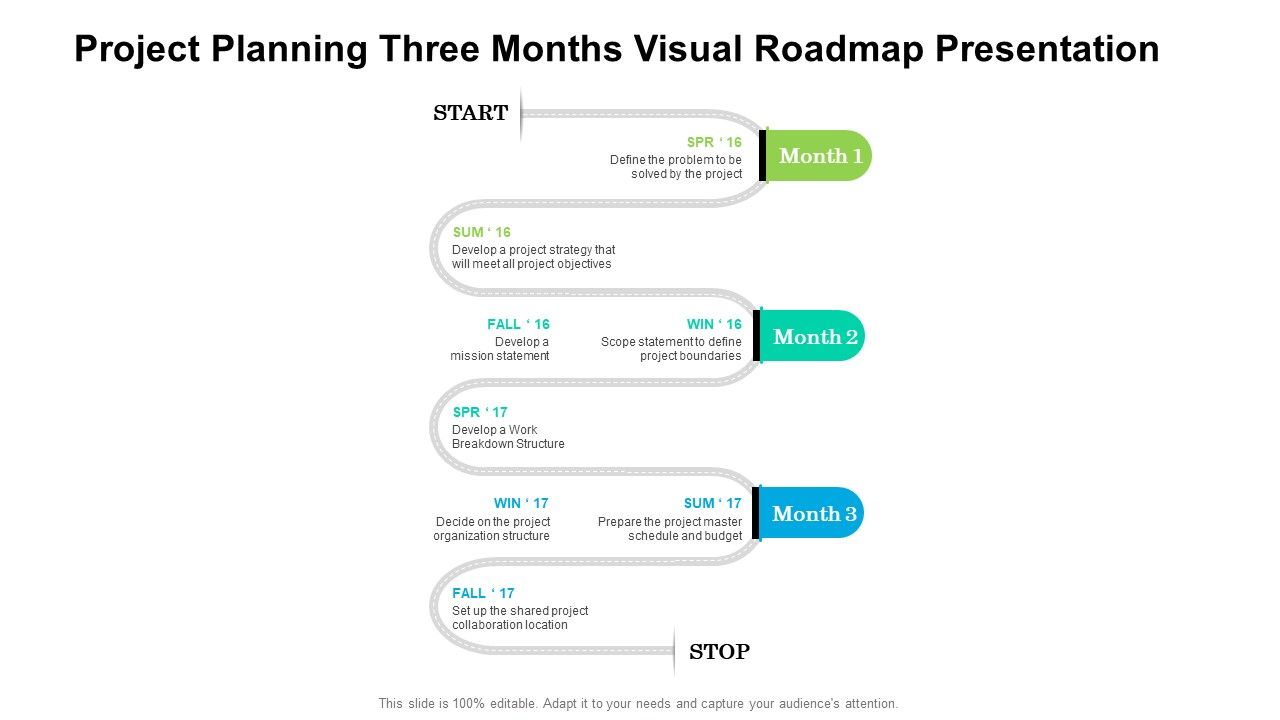 Project Planning Three Months Visual Roadmap Presentation

START

SPR ‘ 16
Define the problem to be solved by the project

Month 1

SUM ‘ 16
Develop a project strategy that will meet all project objectives

FALL ‘ 16
Develop a mission statement

WIN ‘ 16
Scope statement to define project boundaries

Month 2

SPR ‘ 17
Develop a Work Breakdown Structure

WIN ‘ 17
Decide on the project organization structure

SUM ‘ 17
Prepare the project master schedule and budget

Month 3

FALL ‘ 17
Set up the shared project collaboration location

STOP

This slide is 100% editable. Adapt it to your needs and capture your audience's attention.